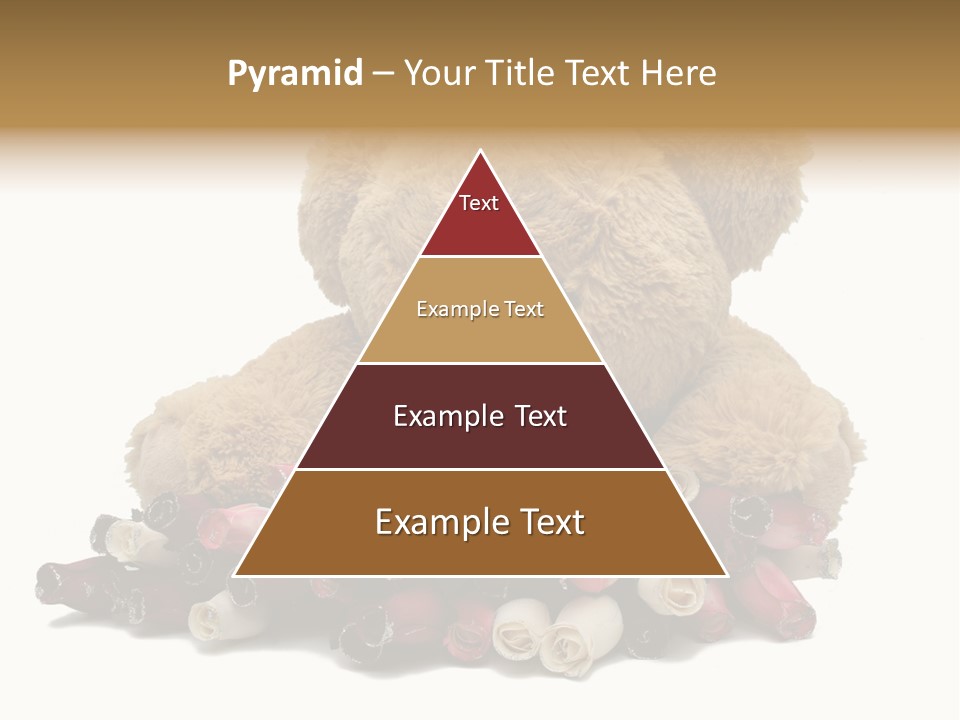 Pyramid – Your Title Text Here

Text

Example Text

Example Text

Example Text